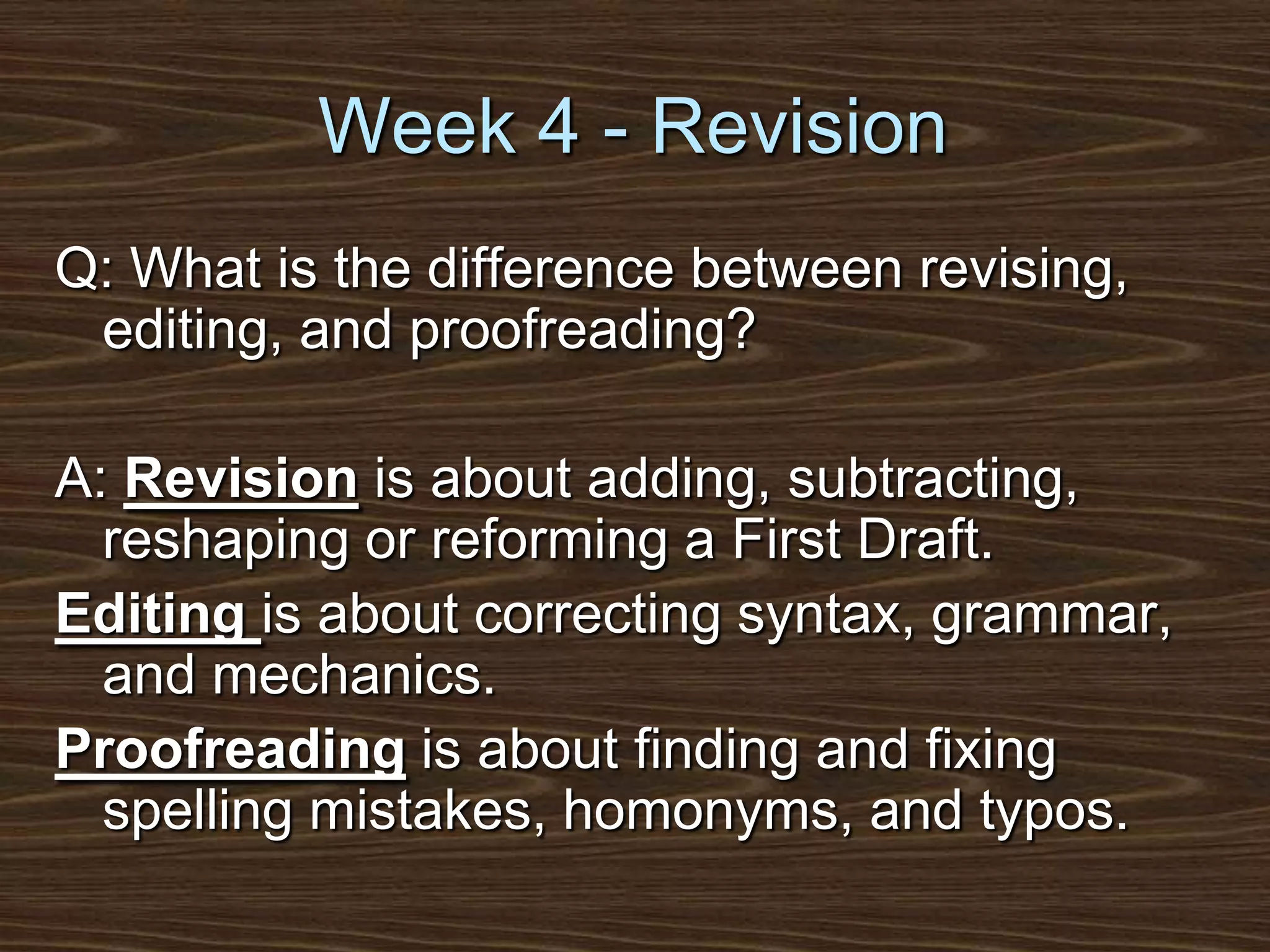 Week 4 - Revision

Q: What is the difference between revising, editing, and proofreading?

A: Revision is about adding, subtracting, reshaping or reforming a First Draft.

Editing is about correcting syntax, grammar, and mechanics.

Proofreading is about finding and fixing spelling mistakes, homonyms, and typos.